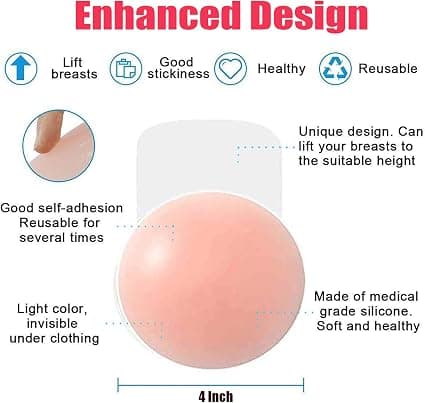 Enhanced Design

Lift breasts

Good stickiness

Healthy

Reusable

Unique design. Can lift your breasts to the suitable height

Good self-adhesion Reusable for several times

Light color, invisible under clothing

Made of medical grade silicone. Soft and healthy

4 Inch